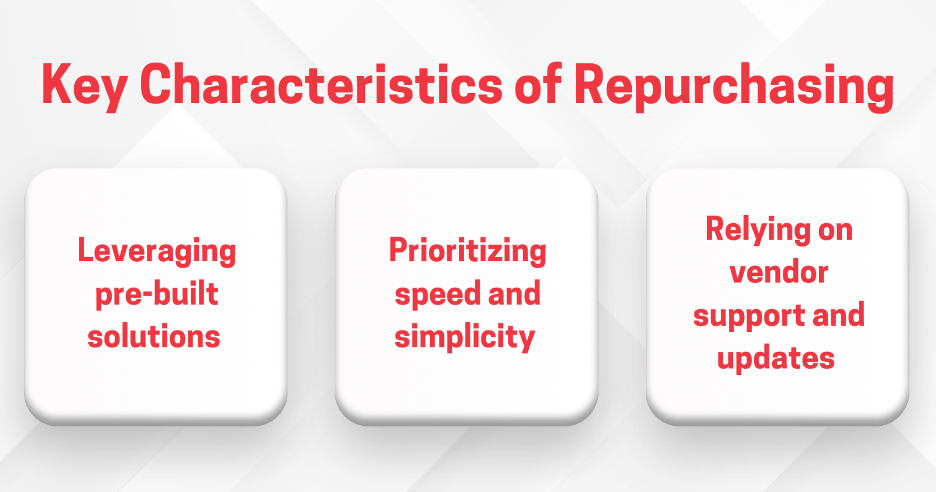 Key Characteristics of Repurchasing

Leveraging pre-built solutions

Prioritizing speed and simplicity

Relying on vendor support and updates